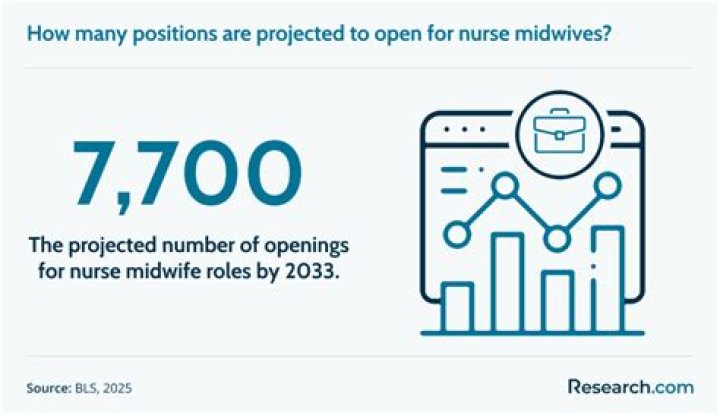 How many positions are projected to open for nurse midwives?

7,700

The projected number of openings for nurse midwife roles by 2033.

Source: BLS, 2025

Research.com